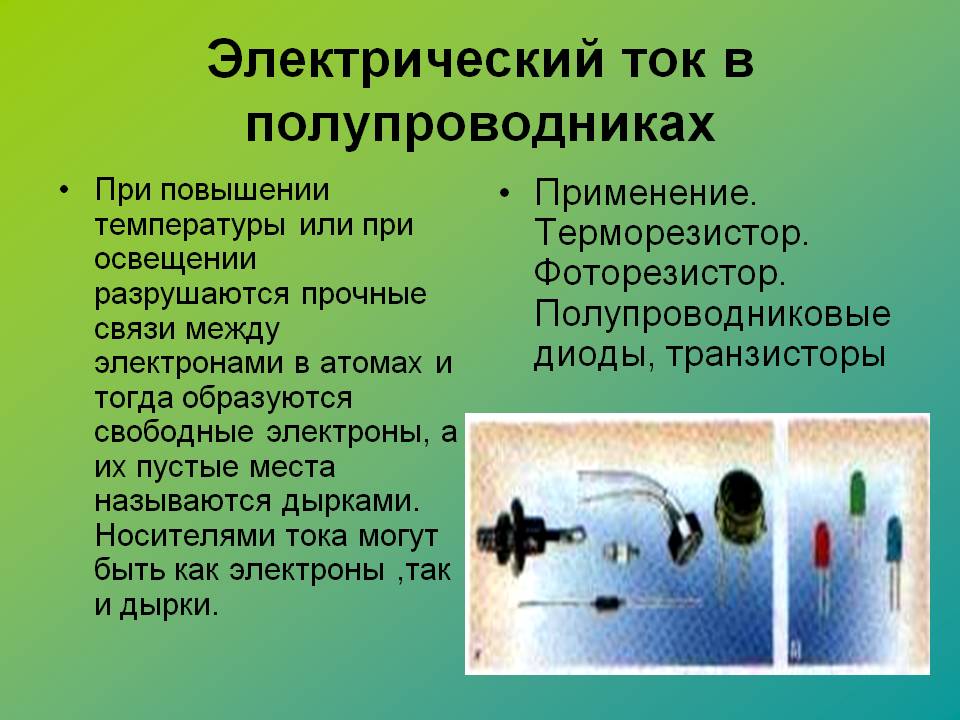 Электрический ток в полупроводниках

• При повышении температуры или при освещении разрушаются прочные связи между электронами в атомах и тогда образуются свободные электроны, а их пустые места называются дырками. Носителями тока могут быть как электроны ,так и дырки.

• Применение. Терморезистор. Фоторезистор. Полупроводниковые диоды, транзисторы